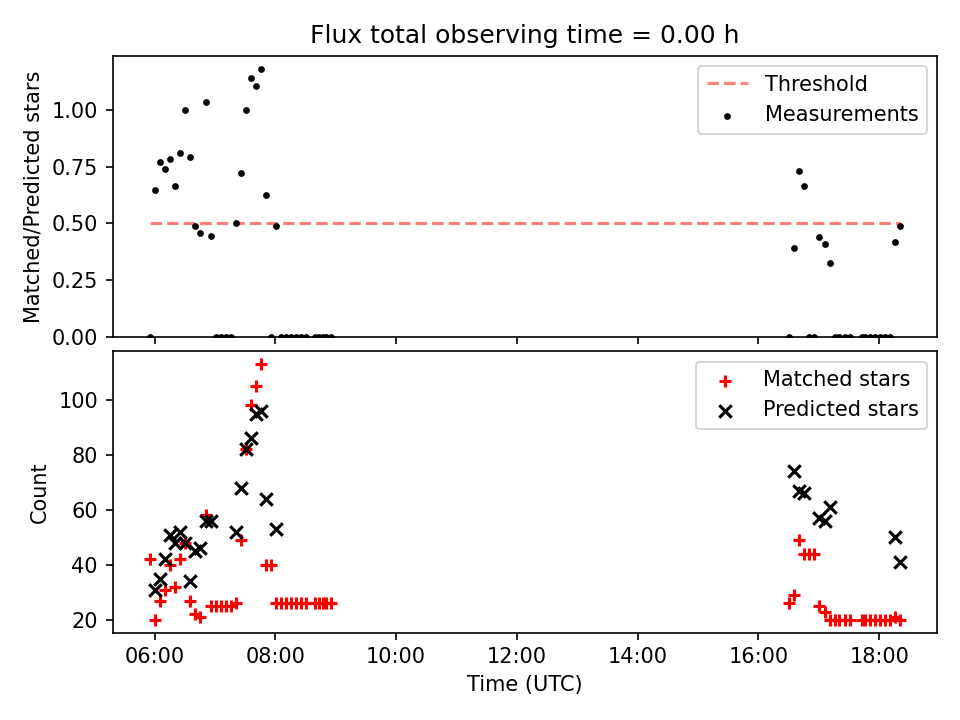 Flux total observing time = 0.00 h

Matched/Predicted stars

1.00
0.75
0.50
0.25
0.00

Threshold
Measurements

Count

100
80
60
40
20

Matched stars
Predicted stars

06:00
08:00
10:00
12:00
14:00
16:00
18:00

Time (UTC)